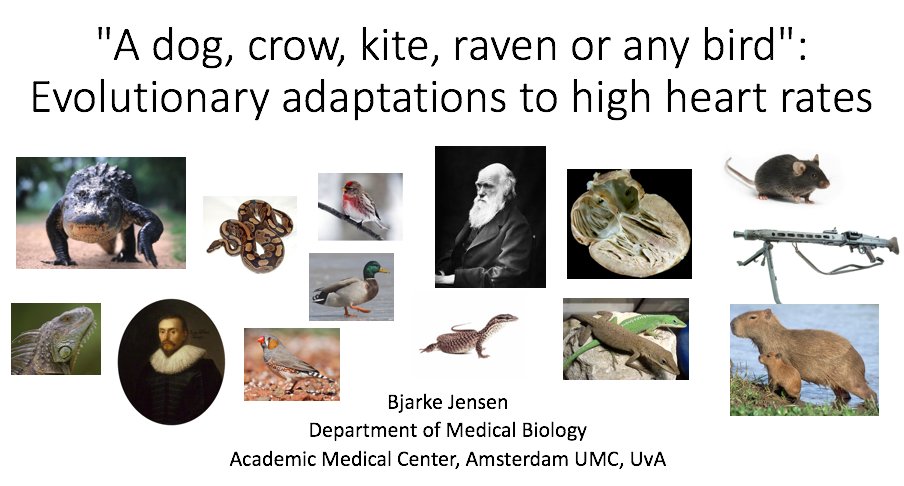 "A dog, crow, kite, raven or any bird": Evolutionary adaptations to high heart rates

Bjarke Jensen
Department of Medical Biology
Academic Medical Center, Amsterdam UMC, UvA